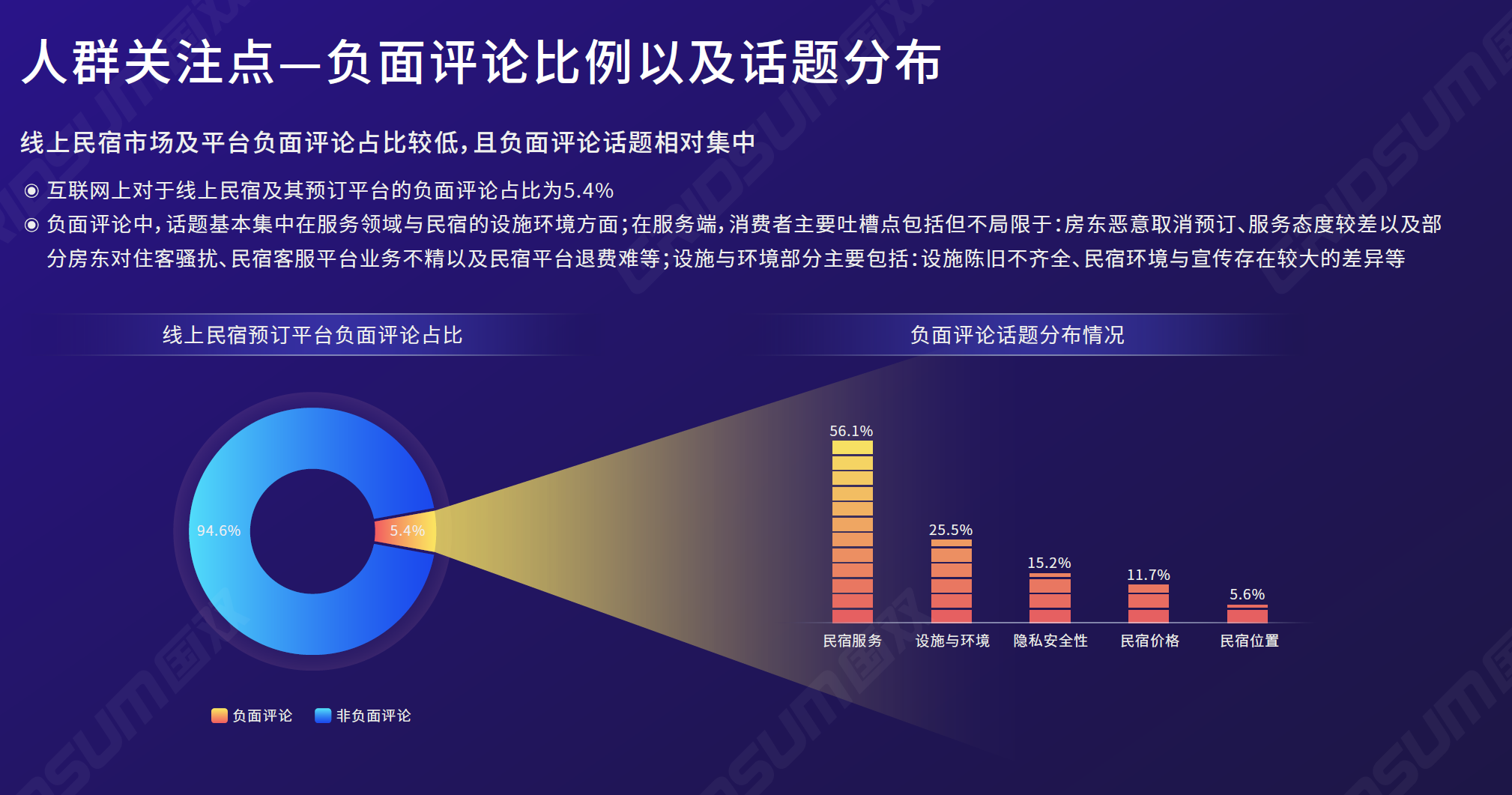 人群关注点—负面评论比例以及话题分布

线上民宿市场及平台负面评论占比较低，且负面评论话题相对集中

◉ 互联网上对于线上民宿及其预订平台的负面评论占比为5.4%

◉ 负面评论中，话题基本集中在服务领域与民宿的设施环境方面；在服务端，消费者主要吐槽点包括但不局限于：房东恶意取消预订、服务态度较差以及部分房东对住客骚扰、民宿客服平台业务不精以及民宿平台退费难等；设施与环境部分主要包括：设施陈旧不齐全、民宿环境与宣传存在较大的差异等

线上民宿预订平台负面评论占比

94.6%

5.4%

负面评论 非负面评论

负面评论话题分布情况

56.1%

25.5%

15.2%

11.7%

5.6%

民宿服务 设施与环境 隐私安全性 民宿价格 民宿位置